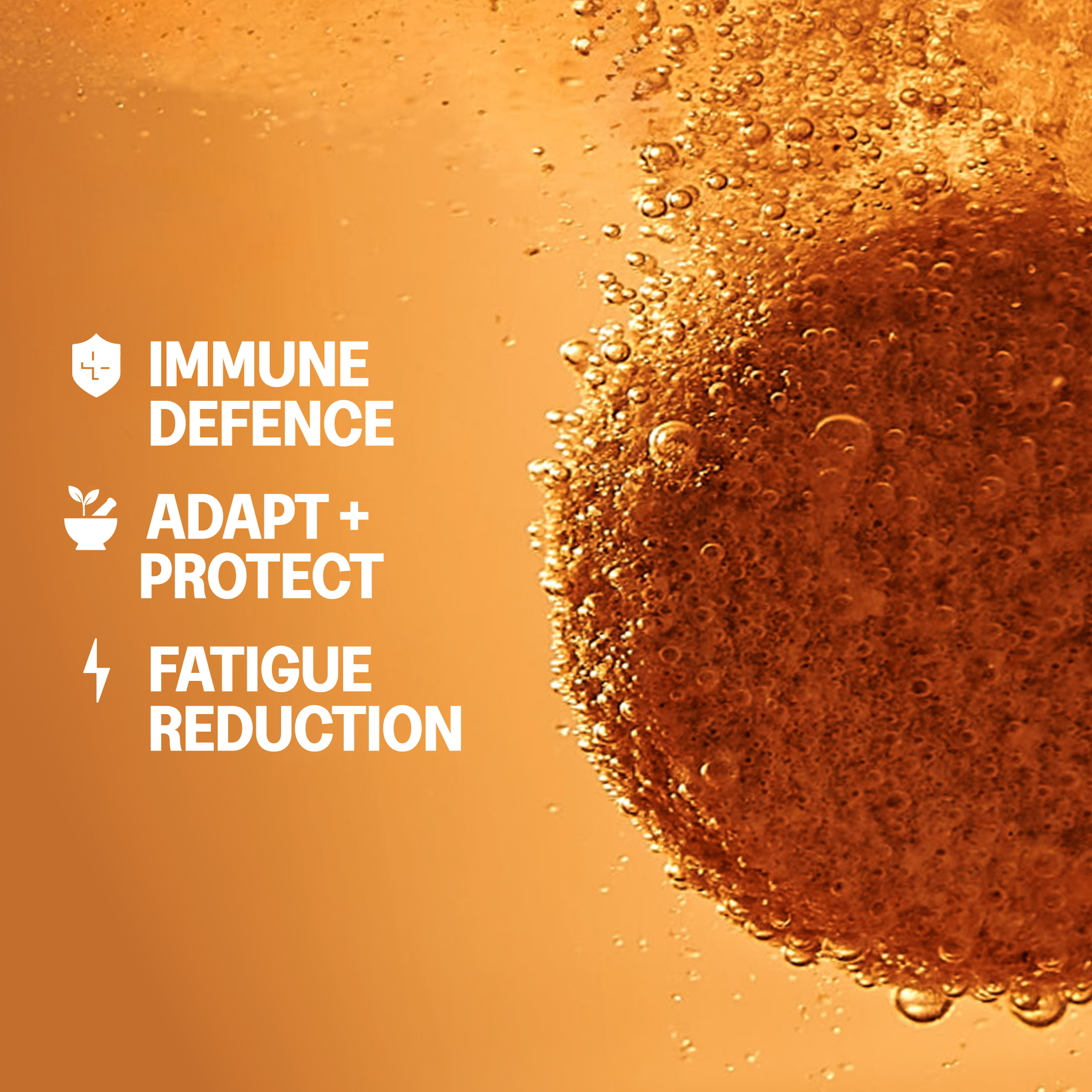 IMMUNE DEFENCE

ADAPT + PROTECT

FATIGUE REDUCTION